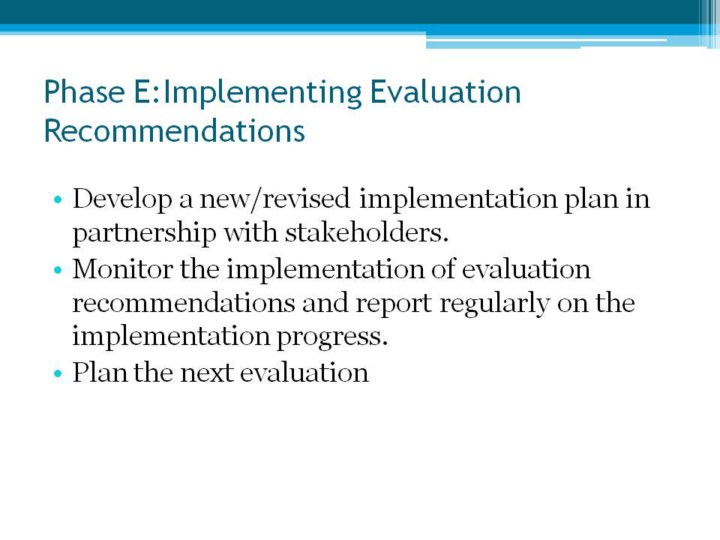 Phase E:Implementing Evaluation Recommendations

• Develop a new/revised implementation plan in partnership with stakeholders.
• Monitor the implementation of evaluation recommendations and report regularly on the implementation progress.
• Plan the next evaluation